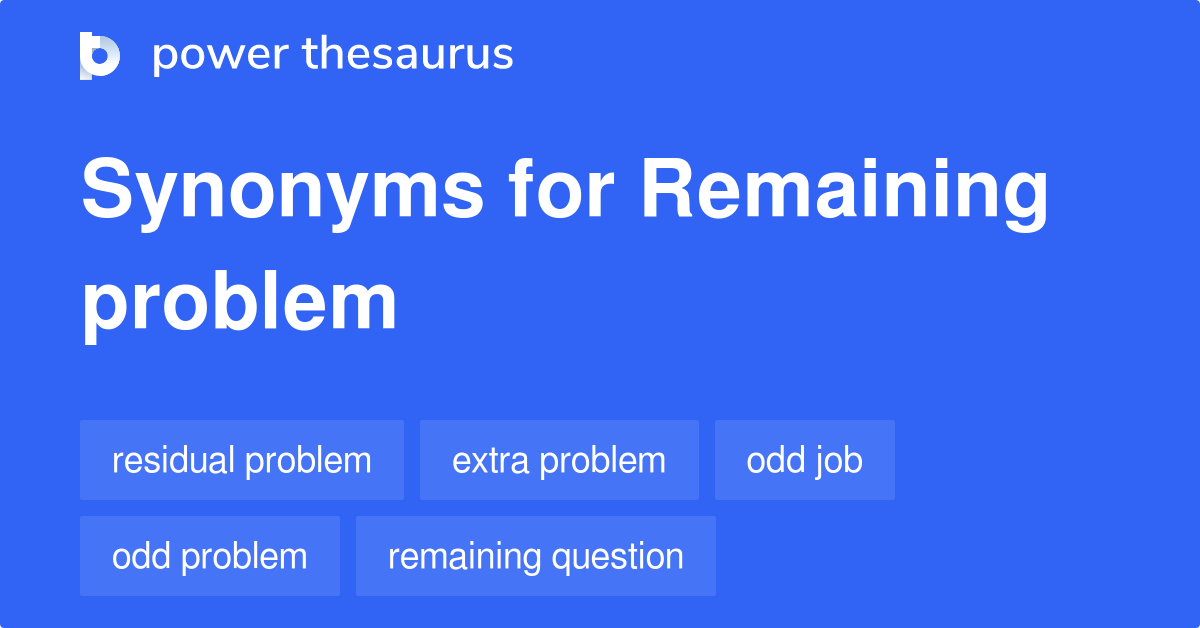 power thesaurus

Synonyms for Remaining problem

residual problem
extra problem
odd job
odd problem
remaining question